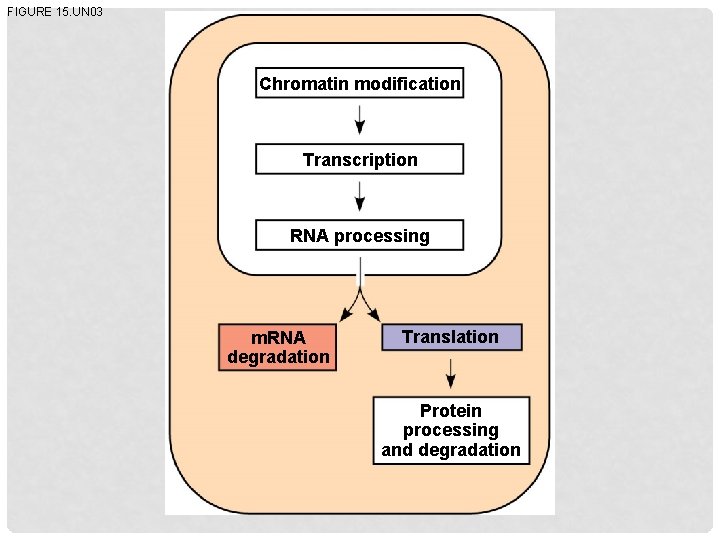 FIGURE 15.UN03

Chromatin modification

Transcription

RNA processing

mRNA degradation

Translation

Protein processing and degradation